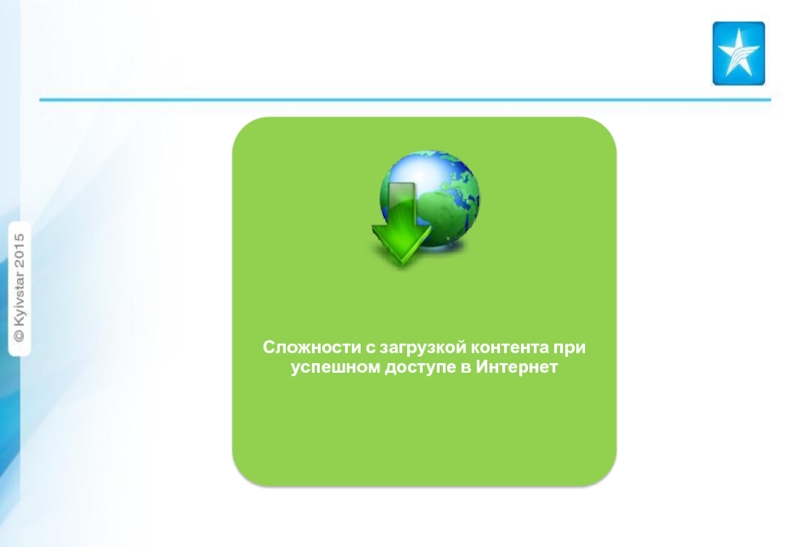 © Kyivstar 2015

Сложности с загрузкой контента при успешном доступе в Интернет